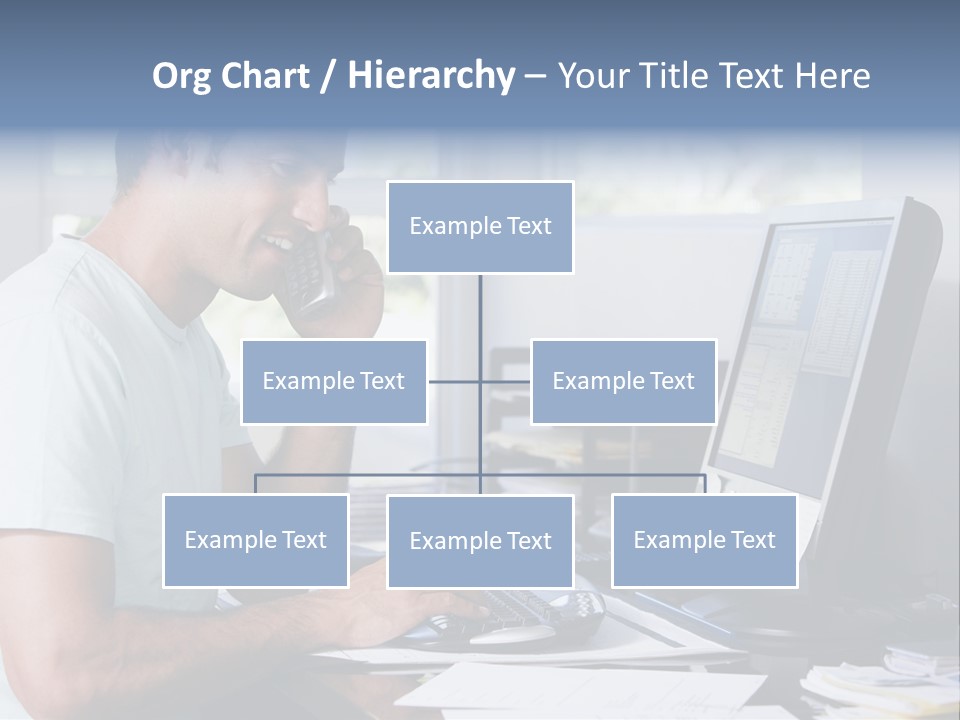 Org Chart / Hierarchy – Your Title Text Here

Example Text

Example Text

Example Text

Example Text

Example Text

Example Text